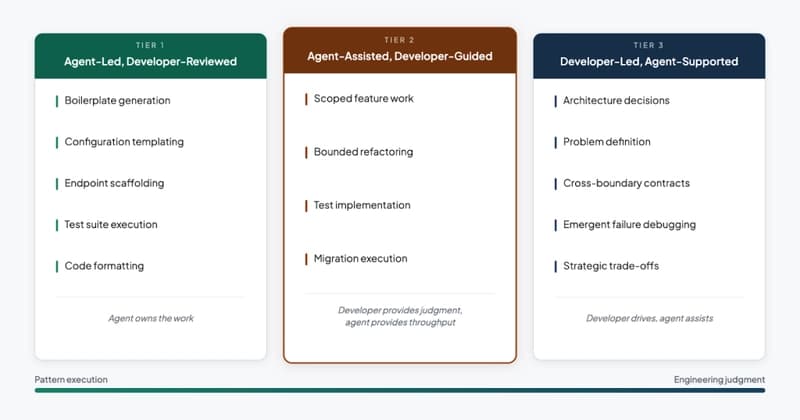 TIER 1
Agent-Led, Developer-Reviewed

Boilerplate generation

Configuration templating

Endpoint scaffolding

Test suite execution

Code formatting

Agent owns the work

TIER 2
Agent-Assisted, Developer-Guided

Scoped feature work

Bounded refactoring

Test implementation

Migration execution

Developer provides judgment, agent provides throughput

TIER 3
Developer-Led, Agent-Supported

Architecture decisions

Problem definition

Cross-boundary contracts

Emergent failure debugging

Strategic trade-offs

Developer drives, agent assists

Pattern execution

Engineering judgment